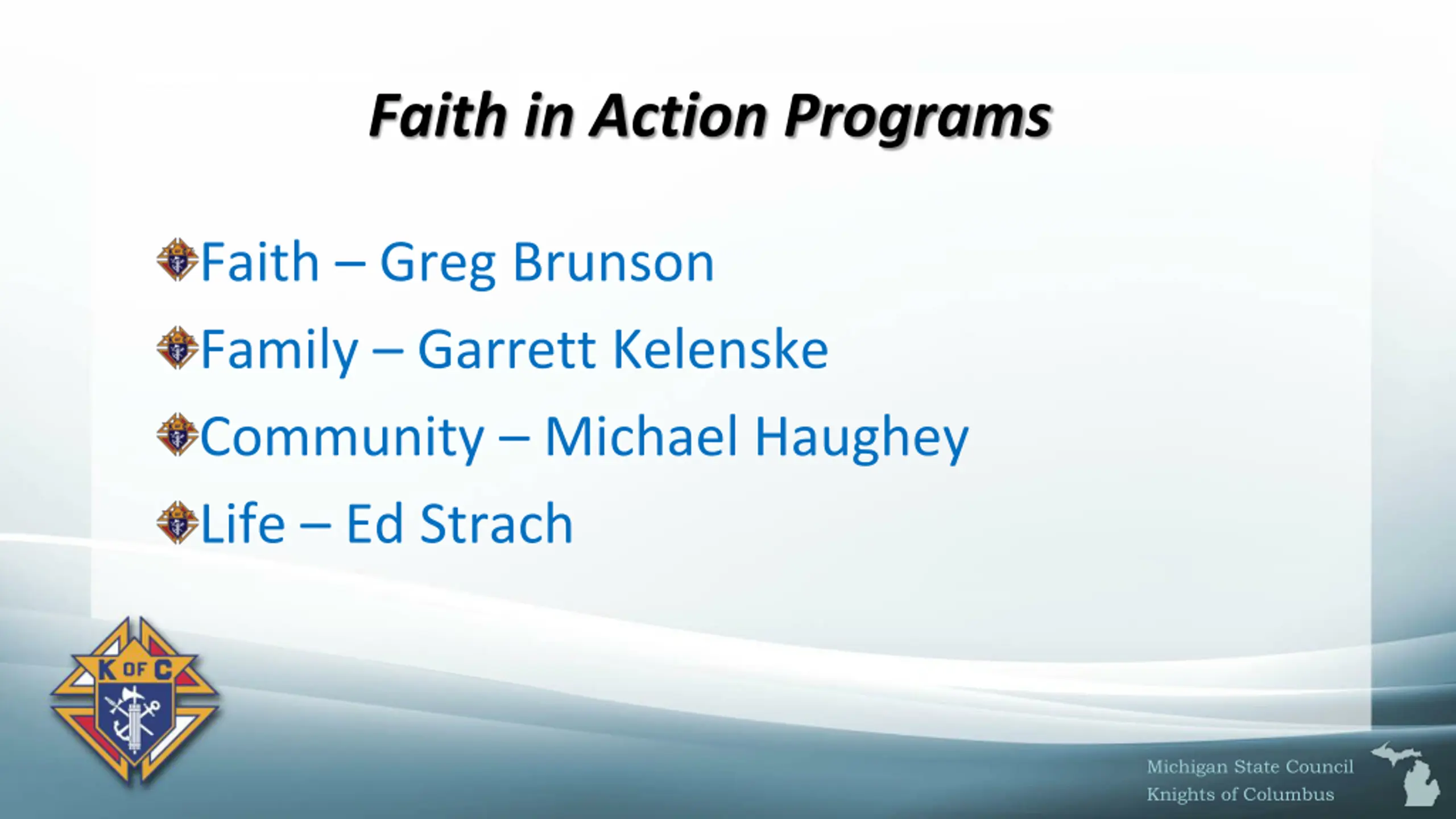 Faith in Action Programs

Faith – Greg Brunson

Family – Garrett Kelenske

Community – Michael Haughey

Life – Ed Strach

K OF C

Michigan State Council
Knights of Columbus